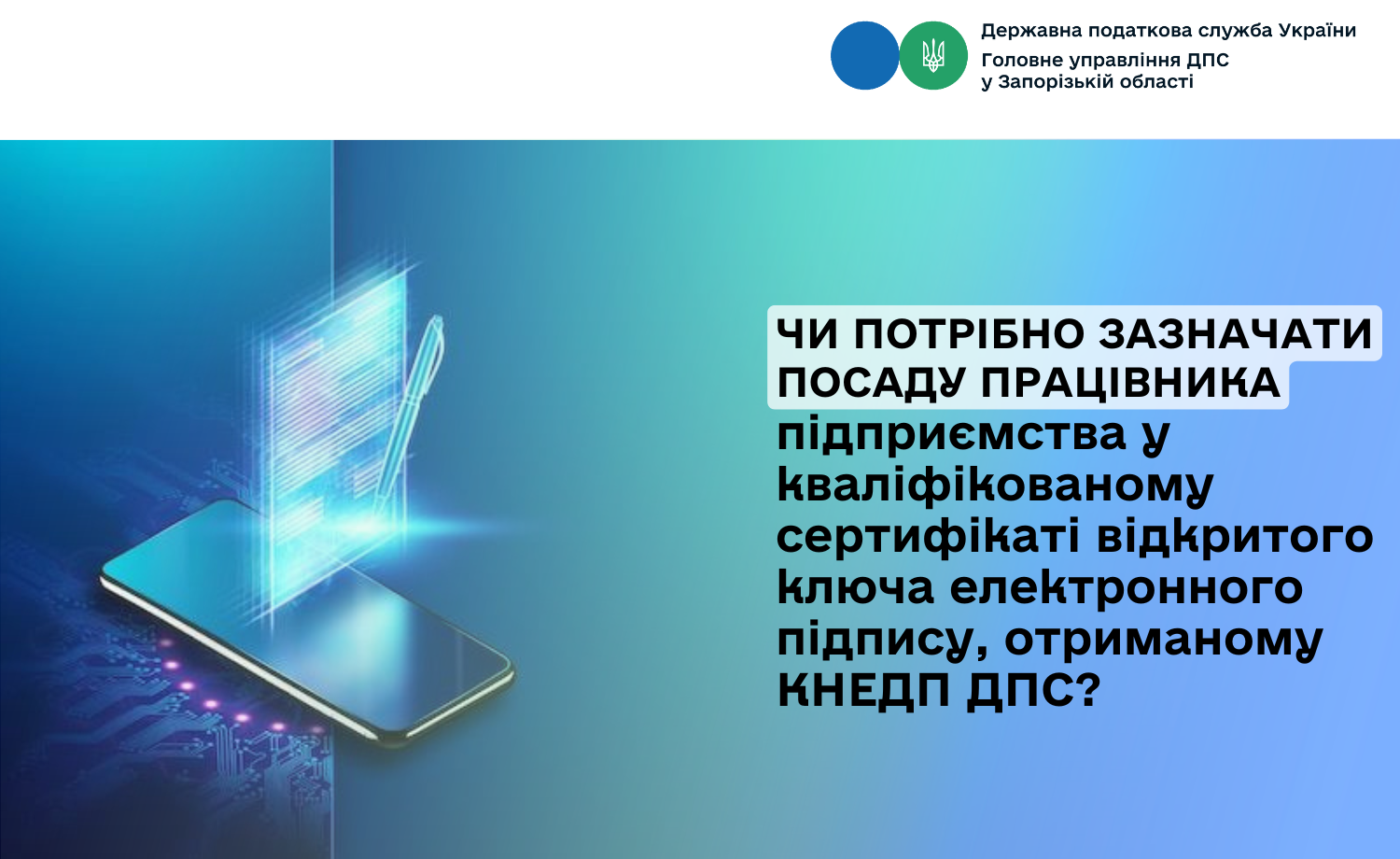 Державна податкова служба України
Головне управління ДПС
у Запорізькій області

ЧИ ПОТРІБНО ЗАЗНАЧАТИ ПОСАДУ ПРАЦІВНИКА підприємства у кваліфікованому сертифікаті відкритого ключа електронного підпису, отриманому КНЕДП ДПС?